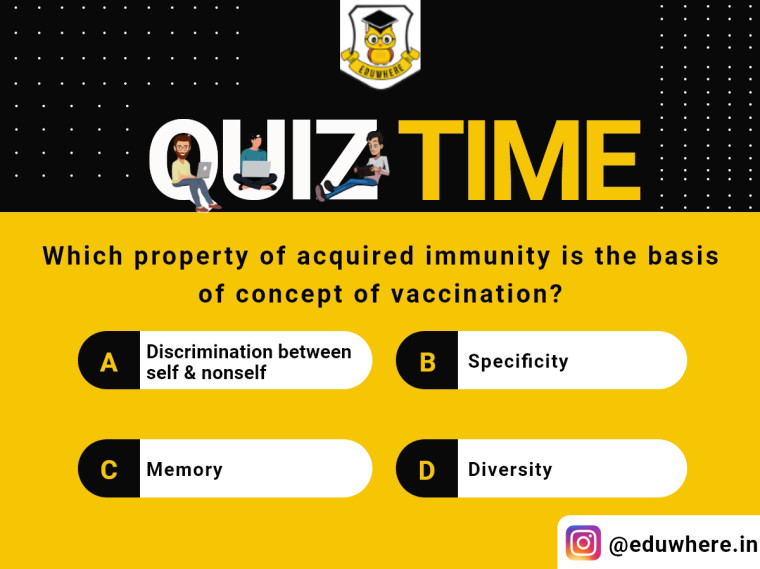 EDUWHERE

QUIZ TIME

Which property of acquired immunity is the basis of concept of vaccination?

A Discrimination between self & nonself

B Specificity

C Memory

D Diversity

@eduwhere.in